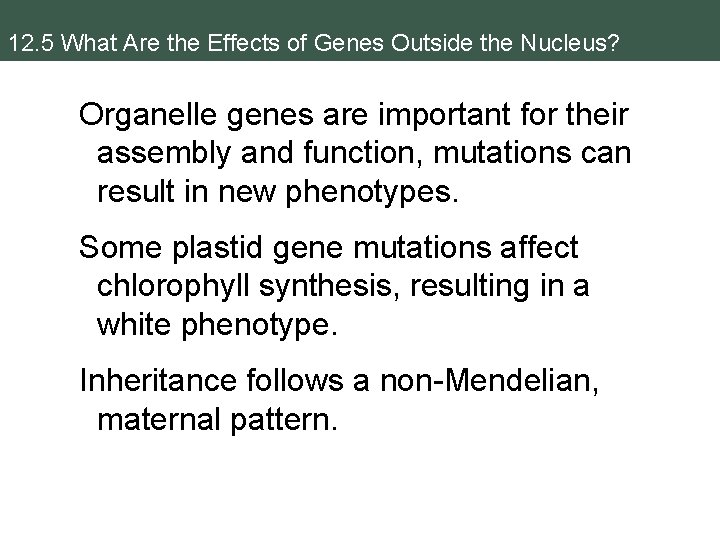 12.5 What Are the Effects of Genes Outside the Nucleus?

Organelle genes are important for their assembly and function, mutations can result in new phenotypes.

Some plastid gene mutations affect chlorophyll synthesis, resulting in a white phenotype.

Inheritance follows a non-Mendelian, maternal pattern.